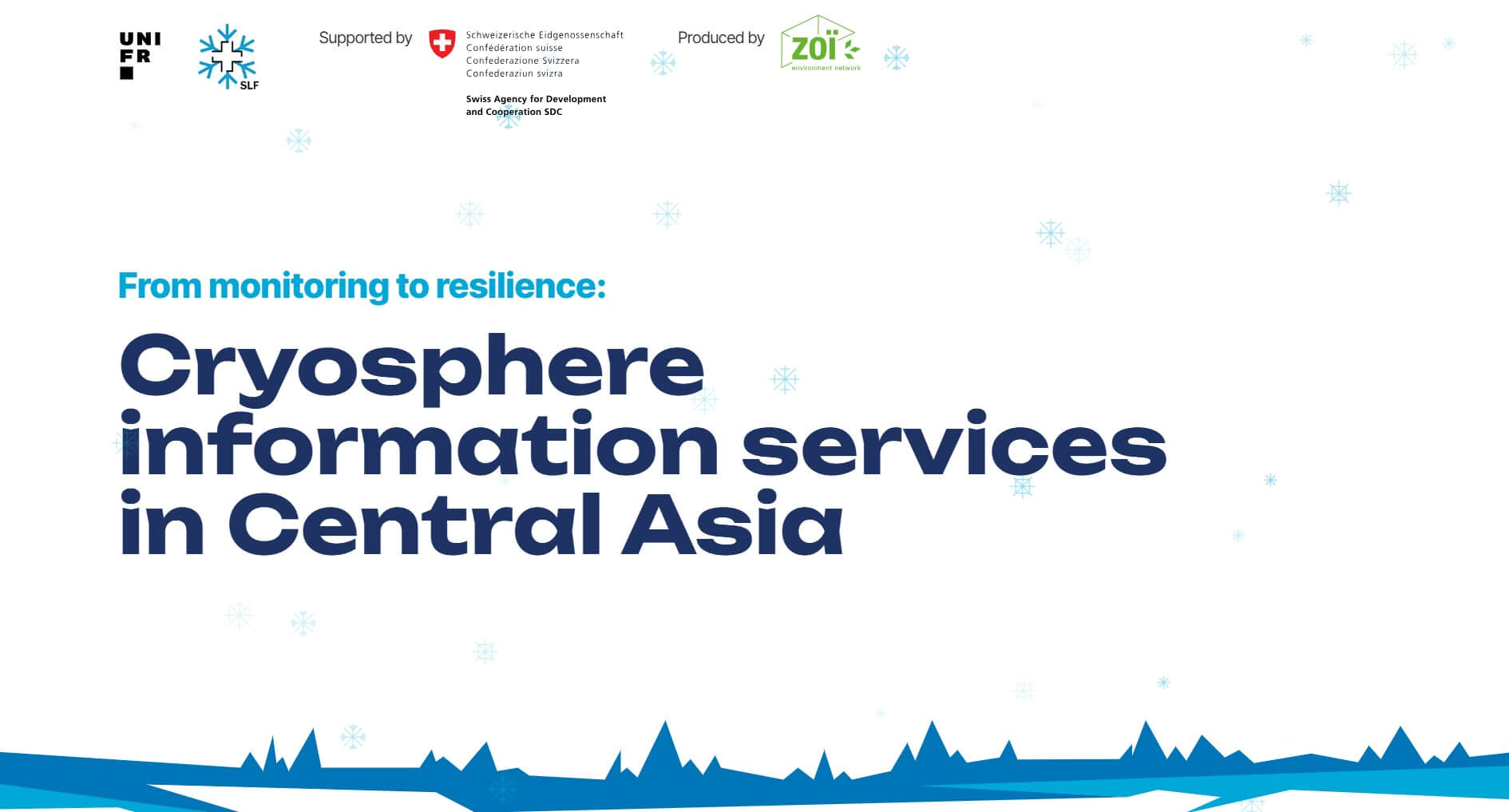 UNI
FR

SLF

Supported by

Schweizerische Eidgenossenschaft
Confédération suisse
Confederazione Svizzera
Confederaziun svizra

Swiss Agency for Development
and Cooperation SDC

Produced by

zoï
environment network

From monitoring to resilience:

Cryosphere information services in Central Asia